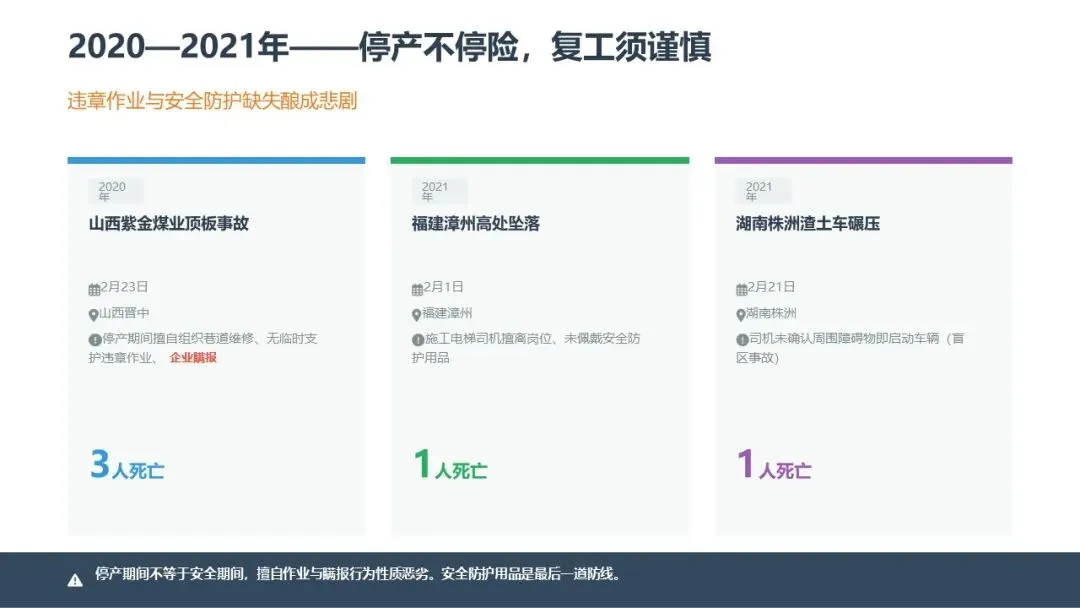 2020—2021年——停产不停险，复工须谨慎

违章作业与安全防护缺失酿成悲剧

2020年

山西紫金煤业顶板事故

2月23日

山西晋中

停产期间擅自组织巷道维修、无临时支护违章作业、 企业瞒报

3人死亡

2021年

福建漳州高处坠落

2月1日

福建漳州

施工电梯司机擅离岗位、未佩戴安全防护用品

1人死亡

2021年

湖南株洲渣土车碾压

2月21日

湖南株洲

司机未确认周围障碍物即启动车辆（盲区事故）

1人死亡

停产期间不等于安全期间，擅自作业与瞒报行为性质恶劣。安全防护用品是最后一道防线。